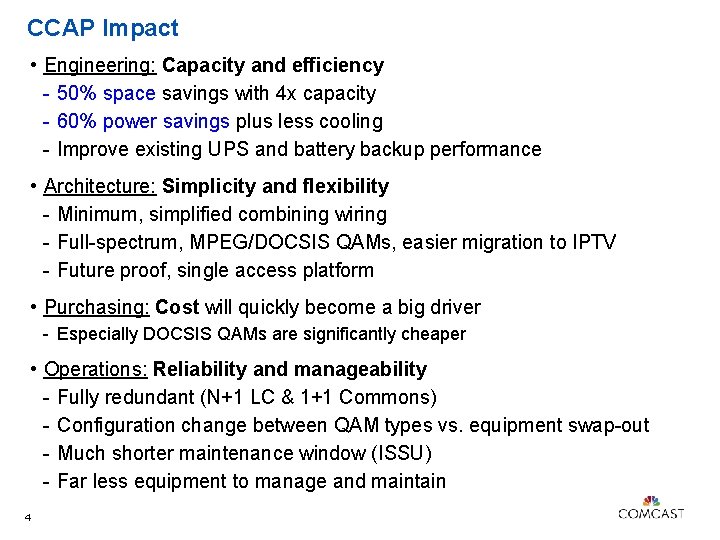 CCAP Impact

• Engineering: Capacity and efficiency
- 50% space savings with 4x capacity
- 60% power savings plus less cooling
- Improve existing UPS and battery backup performance

• Architecture: Simplicity and flexibility
- Minimum, simplified combining wiring
- Full-spectrum, MPEG/DOCSIS QAMs, easier migration to IPTV
- Future proof, single access platform

• Purchasing: Cost will quickly become a big driver
- Especially DOCSIS QAMs are significantly cheaper

• Operations: Reliability and manageability
- Fully redundant (N+1 LC & 1+1 Commons)
- Configuration change between QAM types vs. equipment swap-out
- Much shorter maintenance window (ISSU)
- Far less equipment to manage and maintain

4

COMCAST